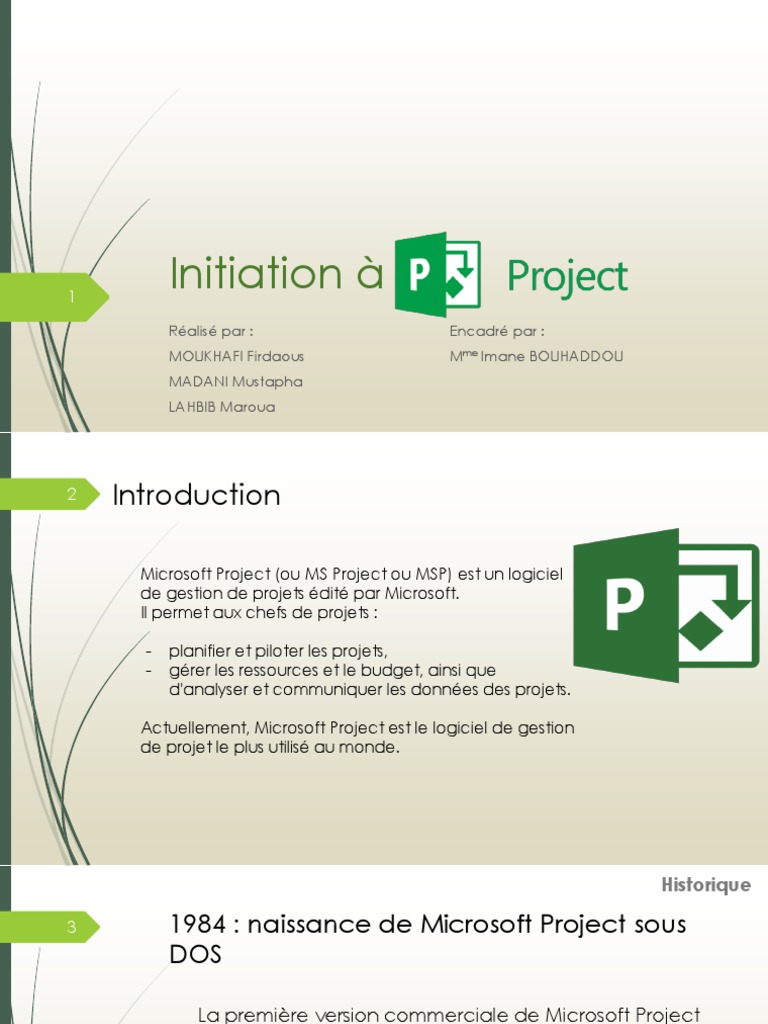 1

Initiation à P Project

Réalisé par :
MOUKHAFI Firdaous
MADANI Mustapha
LAHBIB Maroua

Encadré par :
M$^{me}$ Imane BOUHADDOU

2

Introduction

Microsoft Project (ou MS Project ou MSP) est un logiciel de gestion de projets édité par Microsoft.
Il permet aux chefs de projets :

- planifier et piloter les projets,
- gérer les ressources et le budget, ainsi que d'analyser et communiquer les données des projets.

Actuellement, Microsoft Project est le logiciel de gestion de projet le plus utilisé au monde.

P

Historique

3

1984 : naissance de Microsoft Project sous DOS

La première version commerciale de Microsoft Project